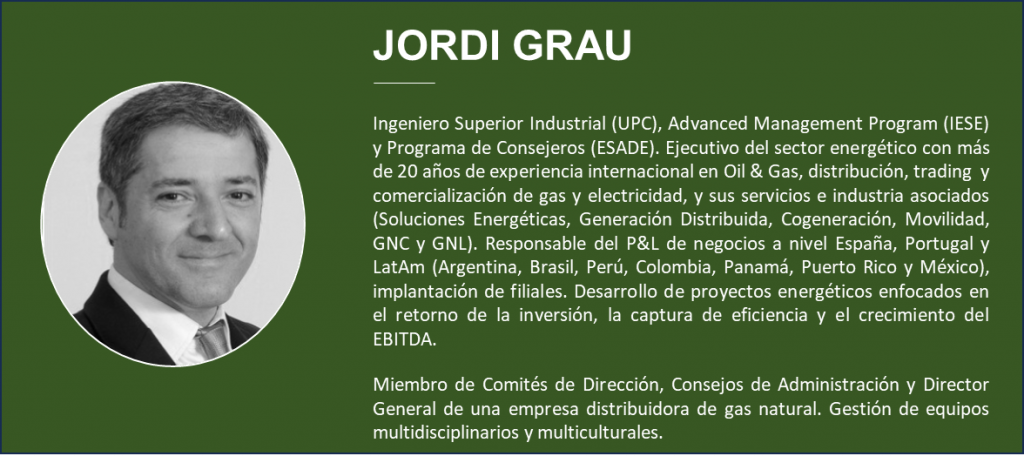 JORDI GRAU

Ingeniero Superior Industrial (UPC), Advanced Management Program (IESE) y Programa de Consejeros (ESADE). Ejecutivo del sector energético con más de 20 años de experiencia internacional en Oil & Gas, distribución, trading y comercialización de gas y electricidad, y sus servicios e industria asociados (Soluciones Energéticas, Generación Distribuida, Cogeneración, Movilidad, GNC y GNL). Responsable del P&L de negocios a nivel España, Portugal y LatAm (Argentina, Brasil, Perú, Colombia, Panamá, Puerto Rico y México), implantación de filiales. Desarrollo de proyectos energéticos enfocados en el retorno de la inversión, la captura de eficiencia y el crecimiento del EBITDA.

Miembro de Comités de Dirección, Consejos de Administración y Director General de una empresa distribuidora de gas natural. Gestión de equipos multidisciplinarios y multiculturales.